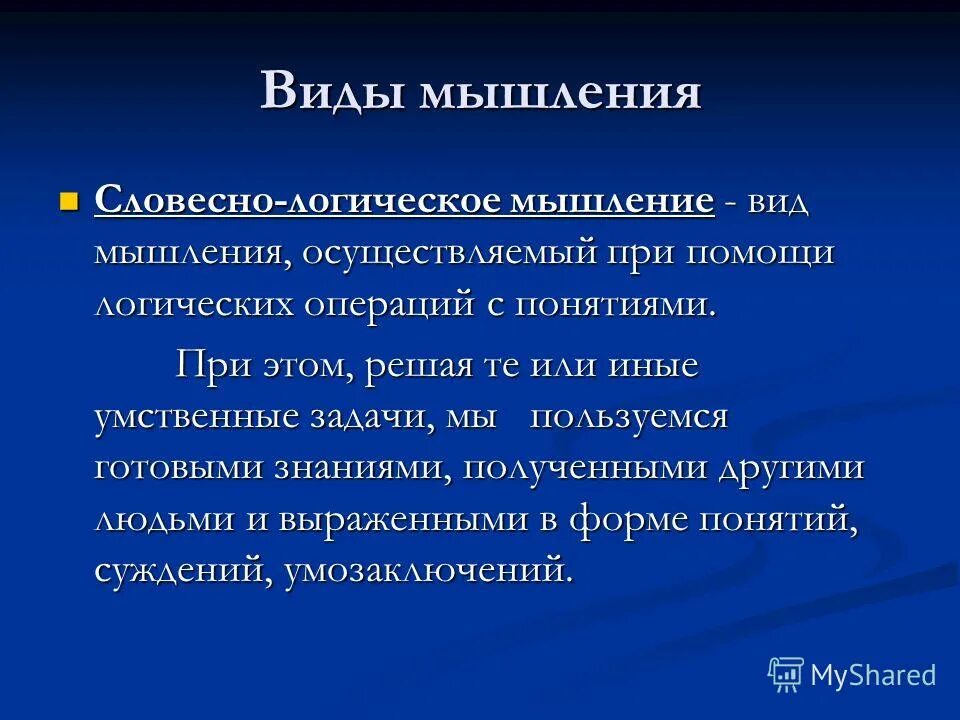 Виды мышления

Словесно-логическое мышление - вид мышления, осуществляемый при помощи логических операций с понятиями.

При этом, решая те или иные умственные задачи, мы пользуемся готовыми знаниями, полученными другими людьми и выраженными в форме понятий, суждений, умозаключений.

MyShared